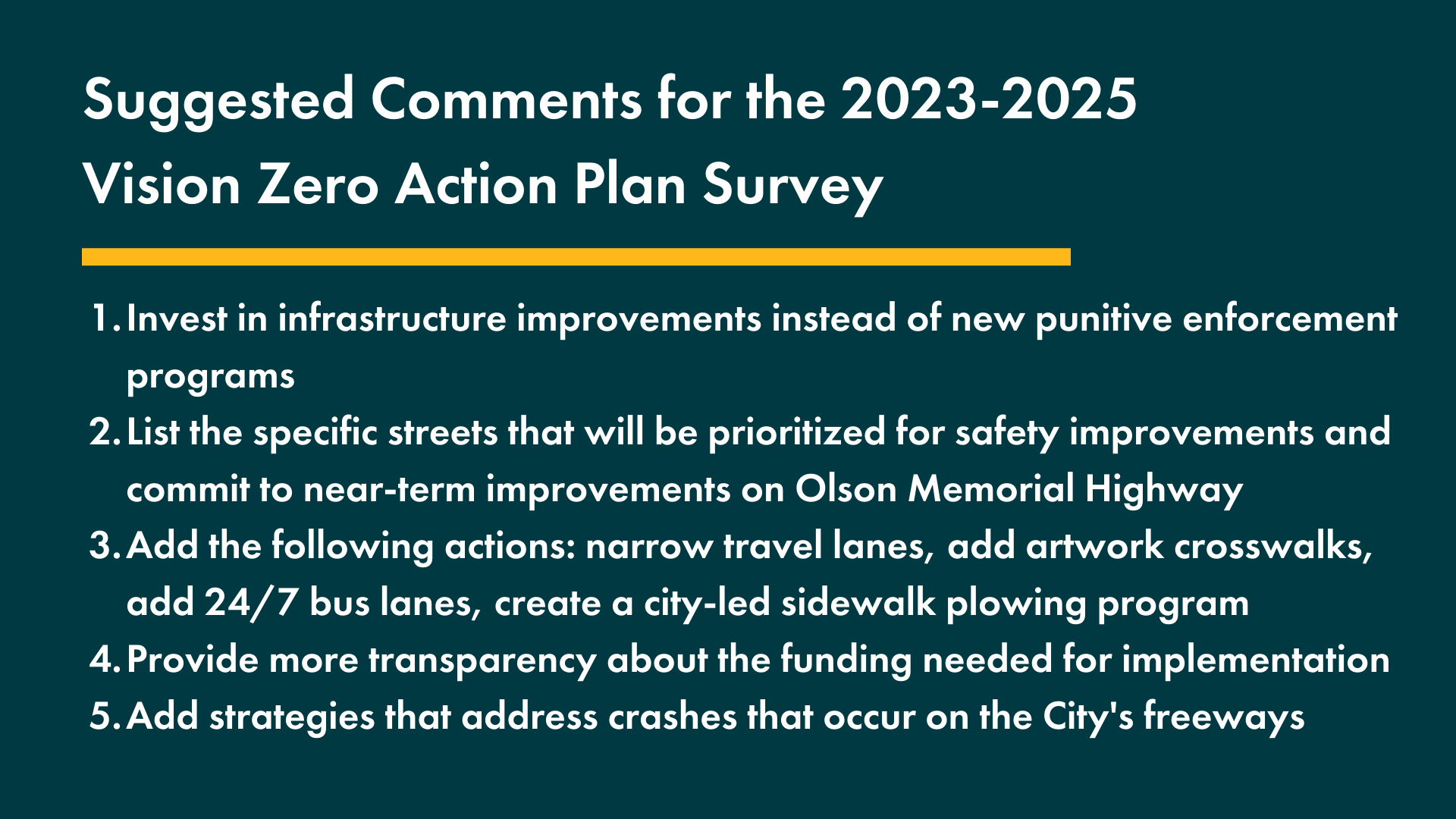 Suggested Comments for the 2023-2025 Vision Zero Action Plan Survey

1. Invest in infrastructure improvements instead of new punitive enforcement programs
2. List the specific streets that will be prioritized for safety improvements and commit to near-term improvements on Olson Memorial Highway
3. Add the following actions: narrow travel lanes, add artwork crosswalks, add 24/7 bus lanes, create a city-led sidewalk plowing program
4. Provide more transparency about the funding needed for implementation
5. Add strategies that address crashes that occur on the City's freeways